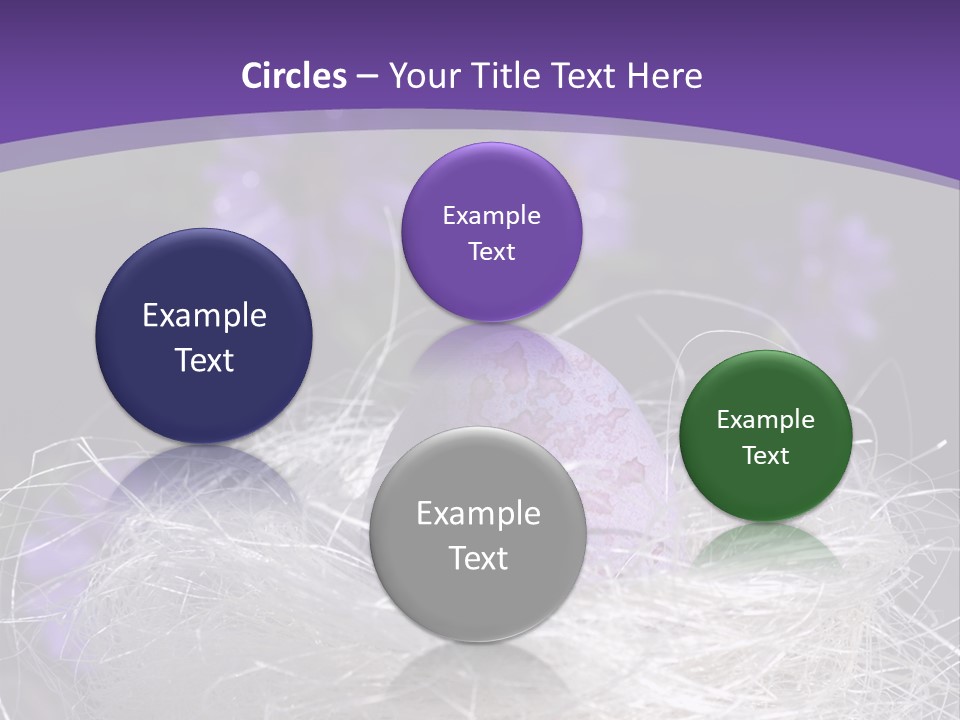 Circles – Your Title Text Here

Example Text

Example Text

Example Text

Example Text